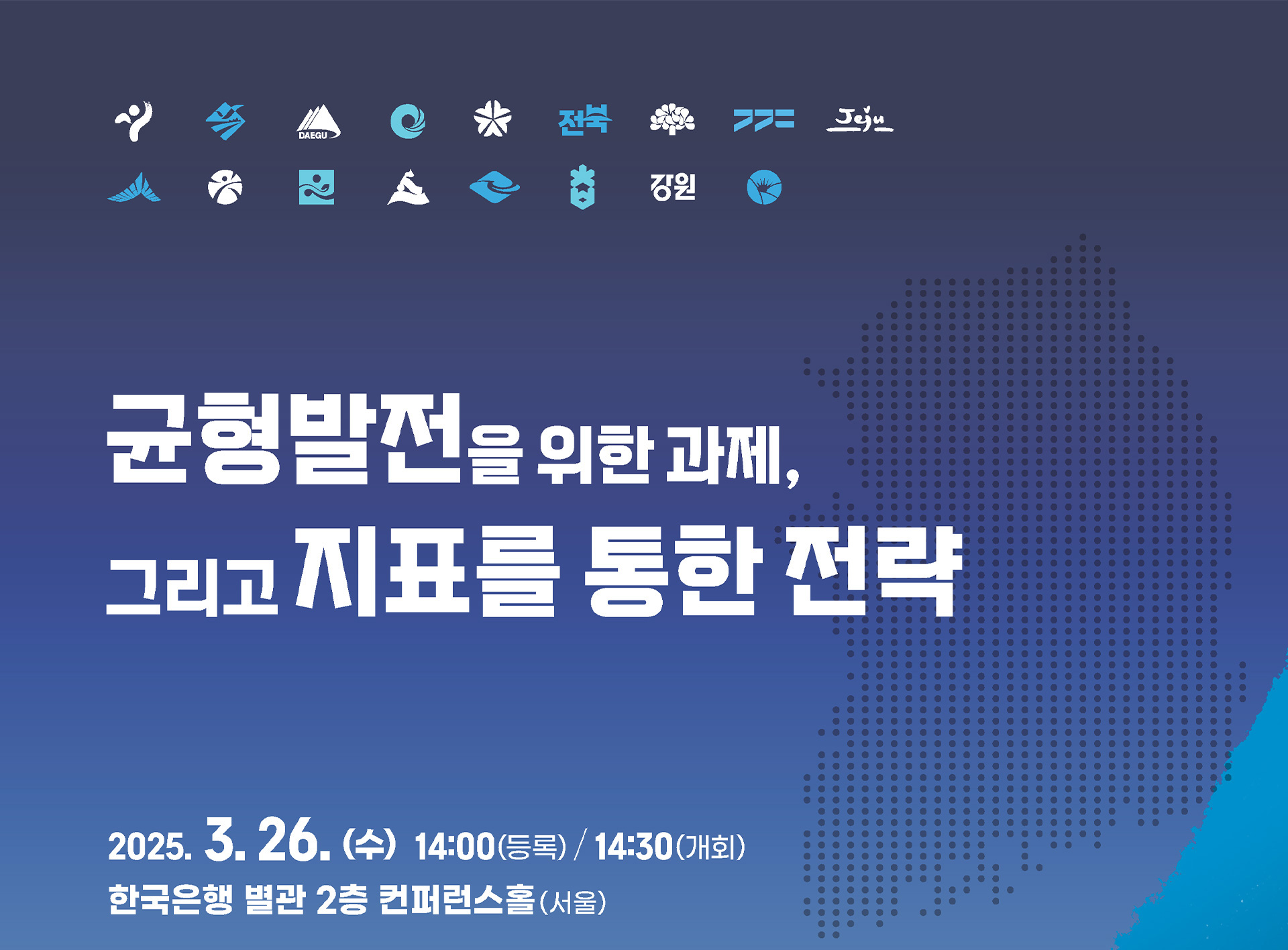 DAEGU 전북 Jeju

강원

균형발전을 위한 과제,
그리고 지표를 통한 전략

2025. 3. 26. (수) 14:00(등록) / 14:30(개회)
한국은행 별관 2층 컨퍼런스홀(서울)